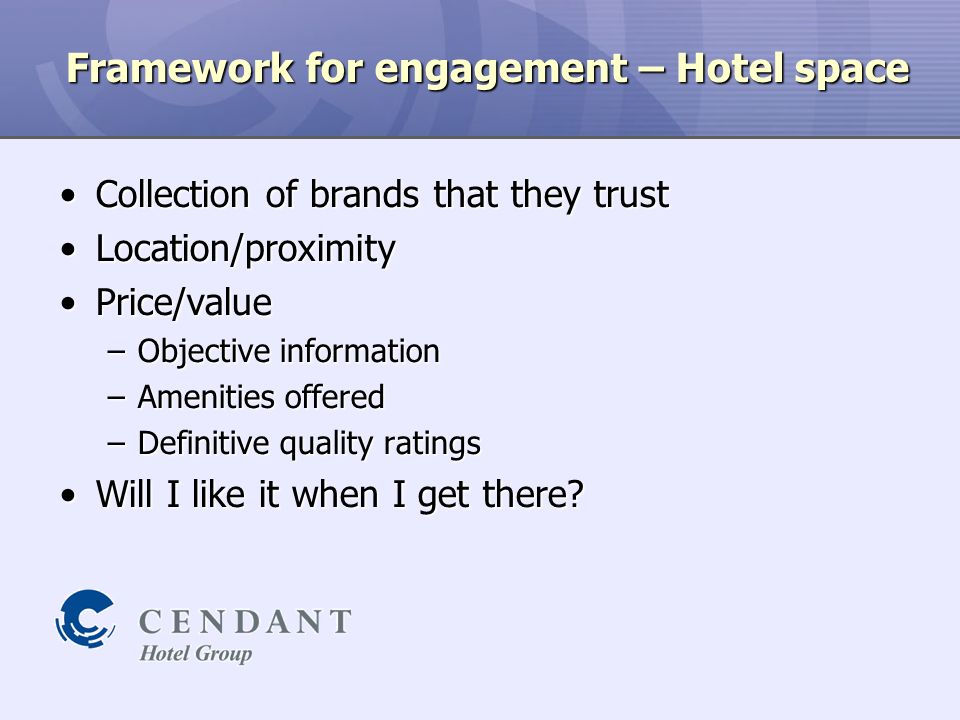 Framework for engagement – Hotel space

• Collection of brands that they trust
• Location/proximity
• Price/value
  – Objective information
  – Amenities offered
  – Definitive quality ratings
• Will I like it when I get there?

CENDANT
Hotel Group